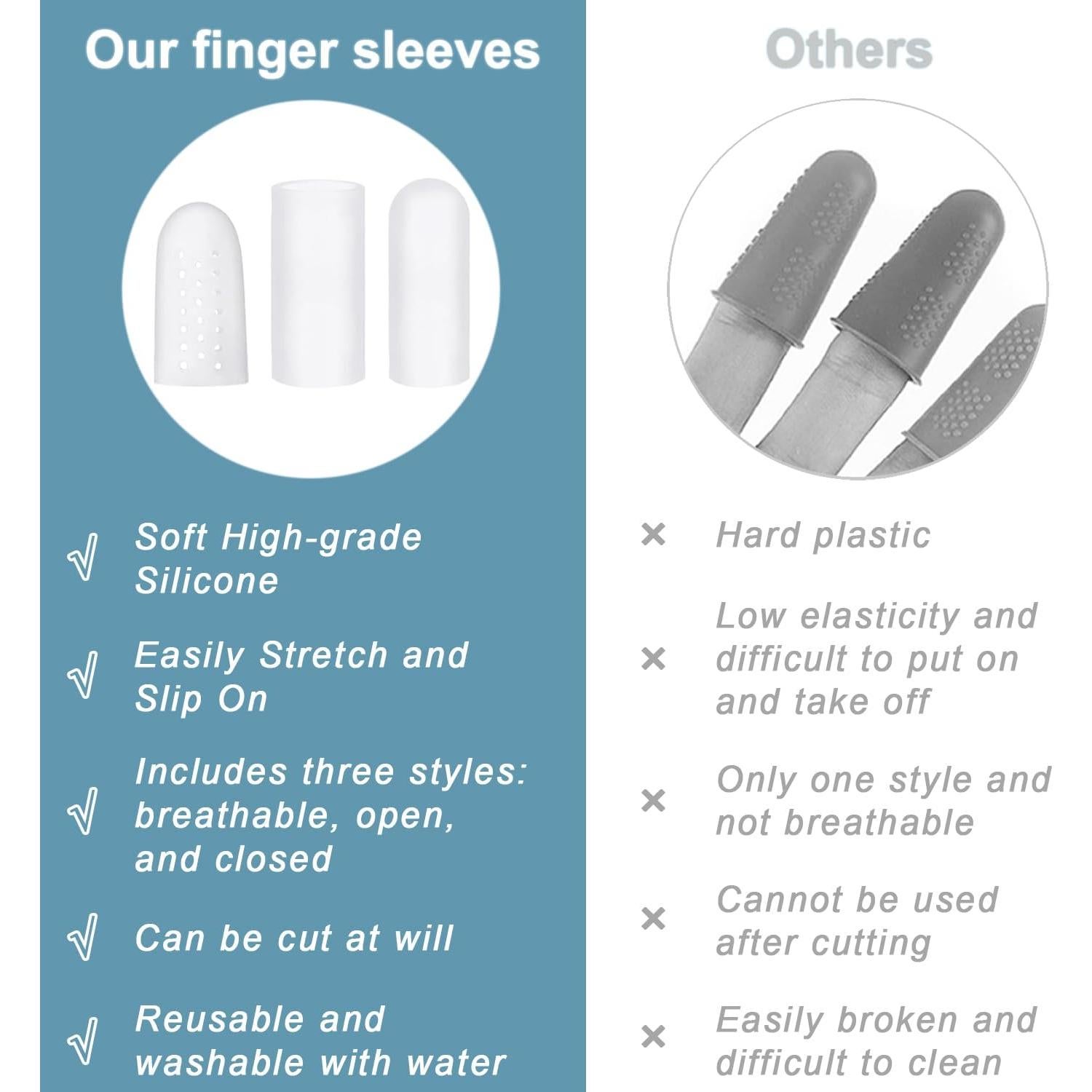 Our finger sleeves

√ Soft High-grade Silicone

√ Easily Stretch and Slip On

√ Includes three styles: breathable, open, and closed

√ Can be cut at will

√ Reusable and washable with water

Others

× Hard plastic

× Low elasticity and difficult to put on and take off

× Only one style and not breathable

× Cannot be used after cutting

× Easily broken and difficult to clean